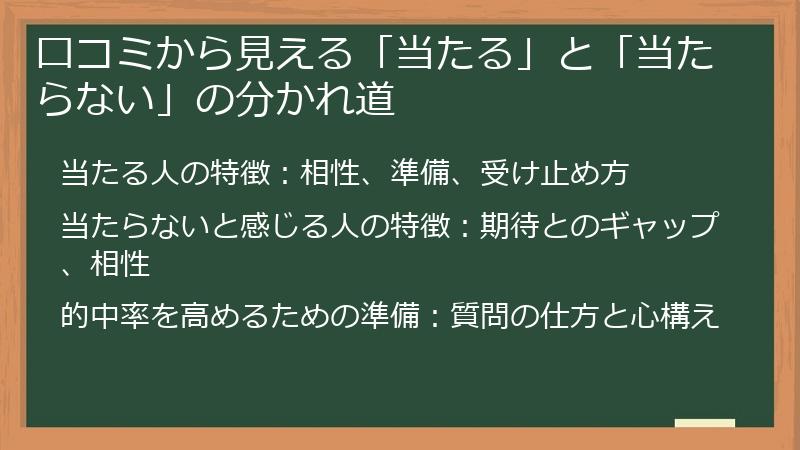 口コミから見える「当たる」と「当たらない」の分かれ道

当たる人の特徴：相性、準備、受け止め方

当たらないと感じる人の特徴：期待とのギャップ、相性

的中率を高めるための準備：質問の仕方と心構え